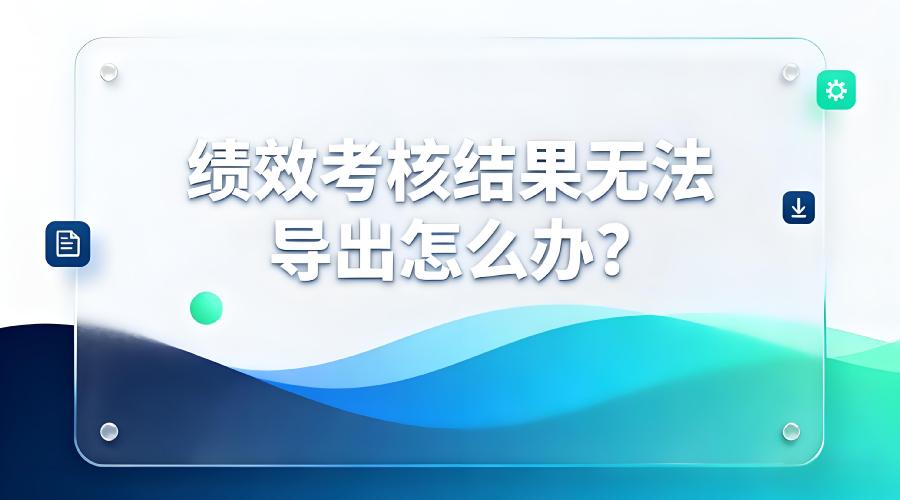 绩效考核结果无法导出怎么办？